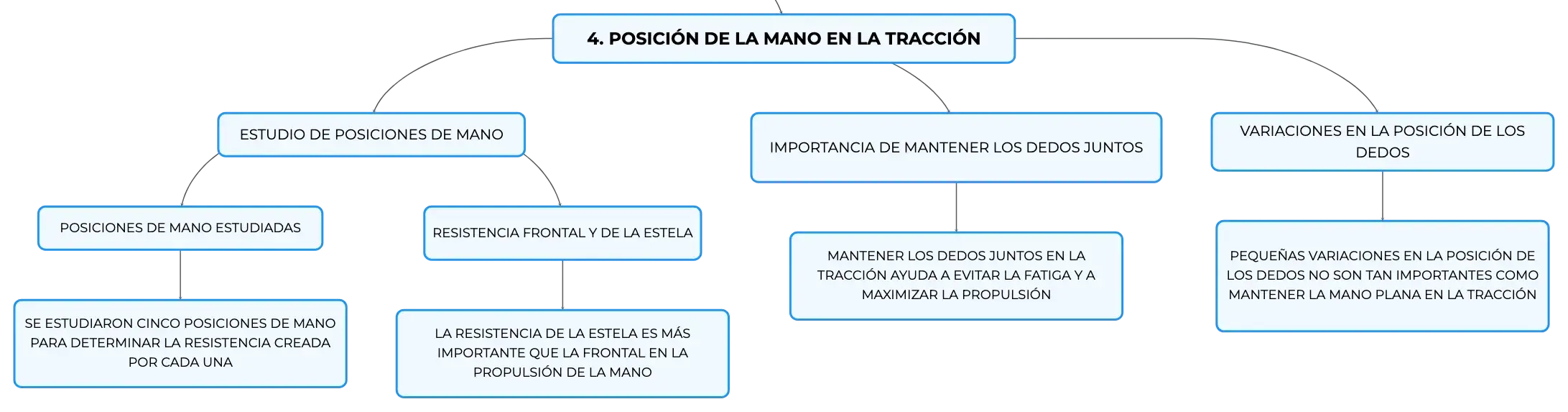 4. POSICIÓN DE LA MANO EN LA TRACCIÓN

ESTUDIO DE POSICIONES DE MANO

POSICIONES DE MANO ESTUDIADAS

SE ESTUDIARON CINCO POSICIONES DE MANO PARA DETERMINAR LA RESISTENCIA CREADA POR CADA UNA

RESISTENCIA FRONTAL Y DE LA ESTELA

LA RESISTENCIA DE LA ESTELA ES MÁS IMPORTANTE QUE LA FRONTAL EN LA PROPULSIÓN DE LA MANO

IMPORTANCIA DE MANTENER LOS DEDOS JUNTOS

MANTENER LOS DEDOS JUNTOS EN LA TRACCIÓN AYUDA A EVITAR LA FATIGA Y A MAXIMIZAR LA PROPULSIÓN

VARIACIONES EN LA POSICIÓN DE LOS DEDOS

PEQUEÑAS VARIACIONES EN LA POSICIÓN DE LOS DEDOS NO SON TAN IMPORTANTES COMO MANTENER LA MANO PLANA EN LA TRACCIÓN